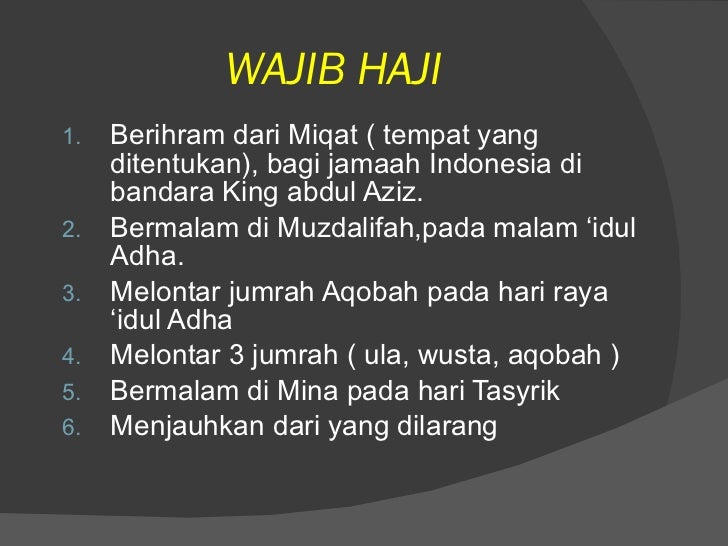 WAJIB HAJI

1. Berihram dari Miqat ( tempat yang ditentukan), bagi jamaah Indonesia di bandara King abdul Aziz.
2. Bermalam di Muzdalifah,pada malam ‘idul Adha.
3. Melontar jumrah Aqobah pada hari raya ‘idul Adha
4. Melontar 3 jumrah ( ula, wusta, aqobah )
5. Bermalam di Mina pada hari Tasyrik
6. Menjauhkan dari yang dilarang